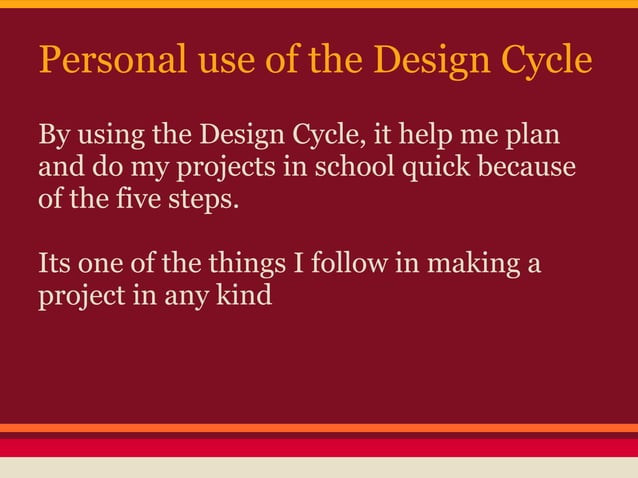 Personal use of the Design Cycle

By using the Design Cycle, it help me plan and do my projects in school quick because of the five steps.

Its one of the things I follow in making a project in any kind